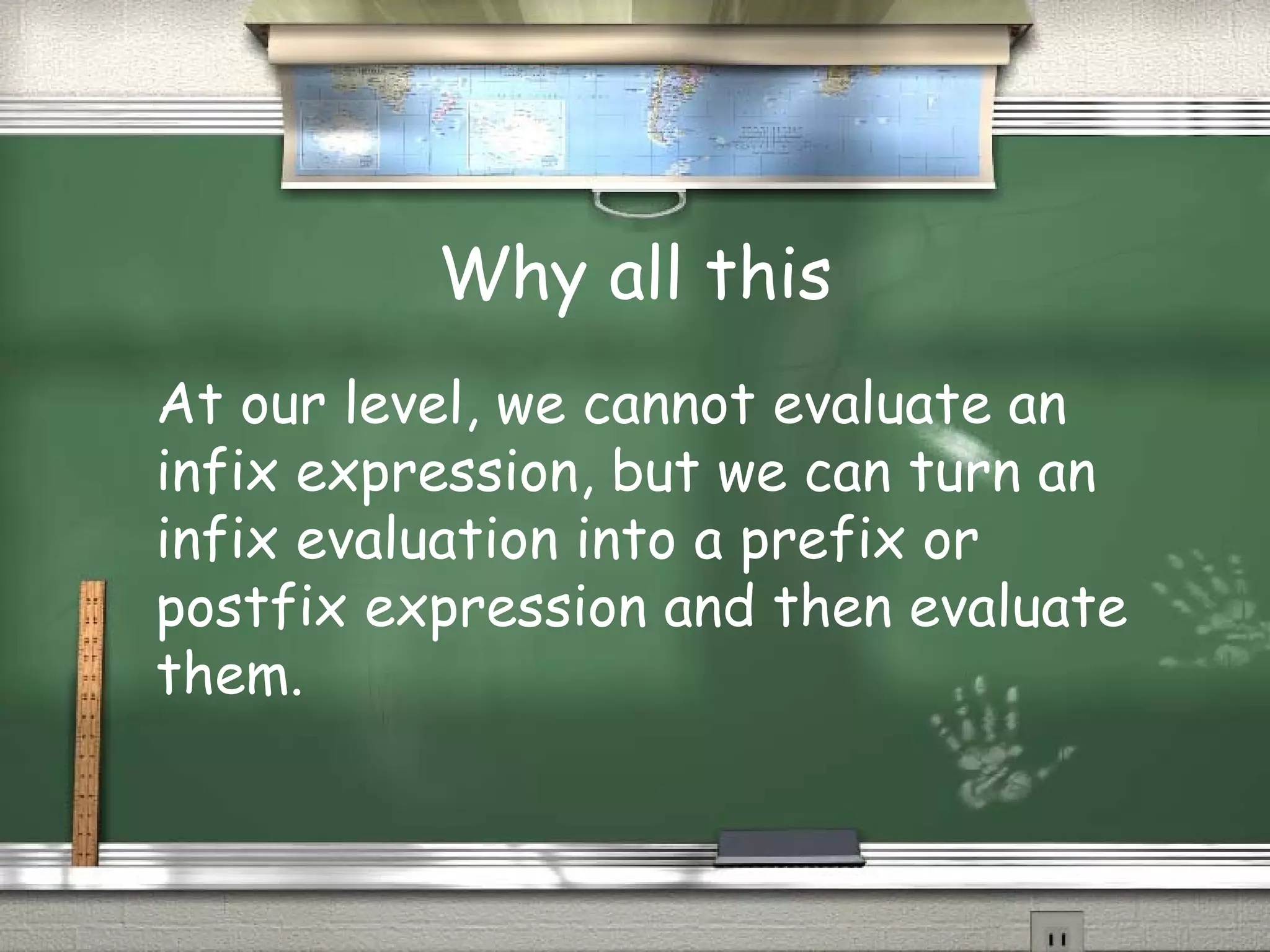 Why all this

At our level, we cannot evaluate an infix expression, but we can turn an infix evaluation into a prefix or postfix expression and then evaluate them.